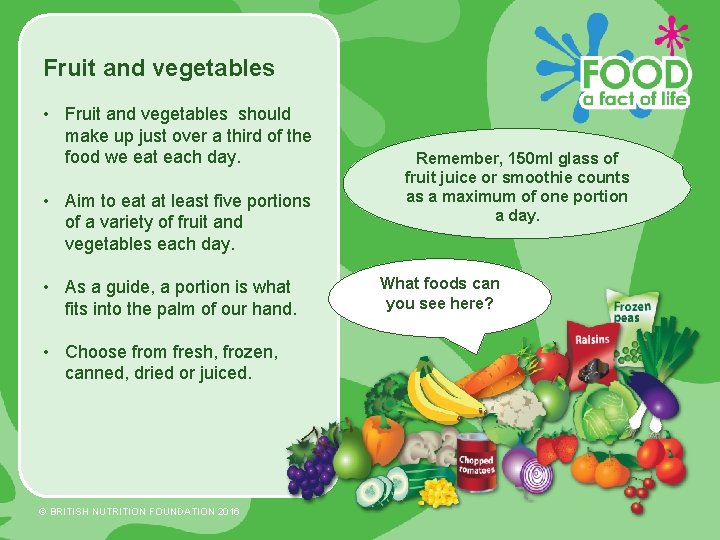 Fruit and vegetables

• Fruit and vegetables should make up just over a third of the food we eat each day.

• Aim to eat at least five portions of a variety of fruit and vegetables each day.

• As a guide, a portion is what fits into the palm of our hand.

• Choose from fresh, frozen, canned, dried or juiced.

FOOD a fact of life

Remember, 150ml glass of fruit juice or smoothie counts as a maximum of one portion a day.

What foods can you see here?

Frozen peas

Raisins

Chopped tomatoes

© BRITISH NUTRITION FOUNDATION 2016